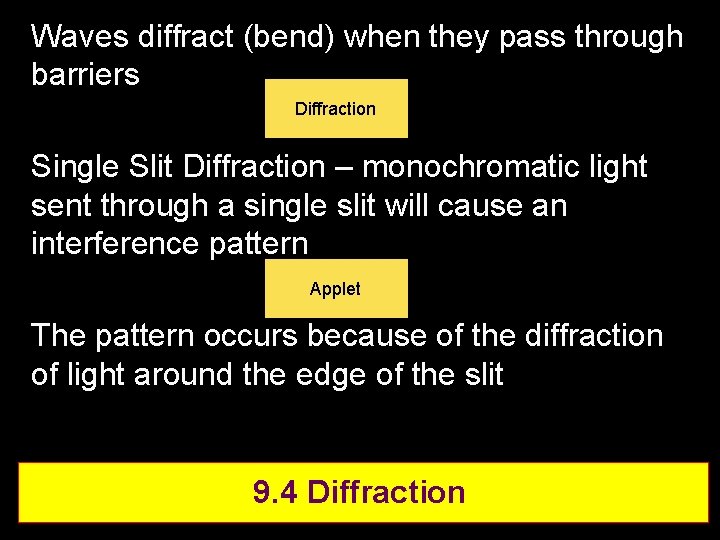 Waves diffract (bend) when they pass through barriers

Diffraction

Single Slit Diffraction – monochromatic light sent through a single slit will cause an interference pattern

Applet

The pattern occurs because of the diffraction of light around the edge of the slit

9.4 Diffraction